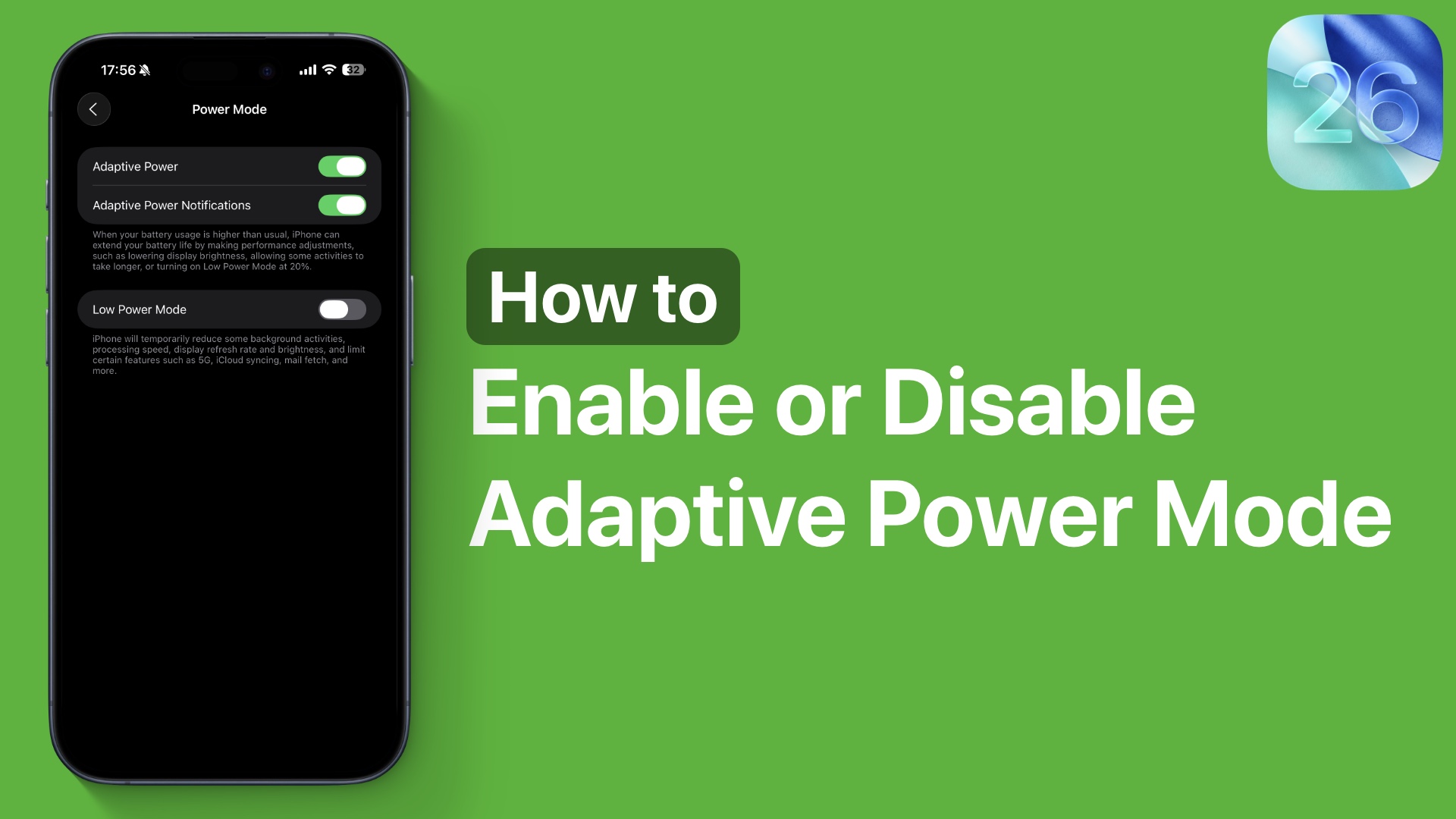 17:56

32

Power Mode

Adaptive Power

Adaptive Power Notifications

When your battery usage is higher than usual, iPhone can extend your battery life by making performance adjustments, such as lowering display brightness, allowing some activities to take longer, or turning on Low Power Mode at 20%.

Low Power Mode

iPhone will temporarily reduce some background activities, processing speed, display refresh rate and brightness, and limit certain features such as 5G, iCloud syncing, mail fetch, and more.

26

How to

Enable or Disable Adaptive Power Mode